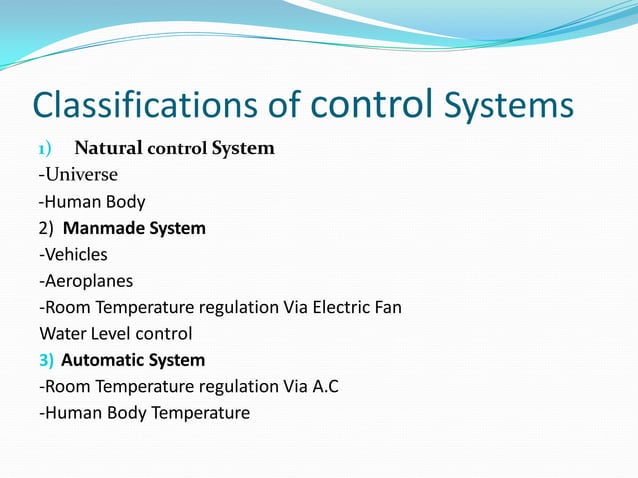 Classifications of control Systems

1) Natural control System

-Universe

-Human Body

2) Manmade System

-Vehicles

-Aeroplanes

-Room Temperature regulation Via Electric Fan

Water Level control

3) Automatic System

-Room Temperature regulation Via A.C

-Human Body Temperature